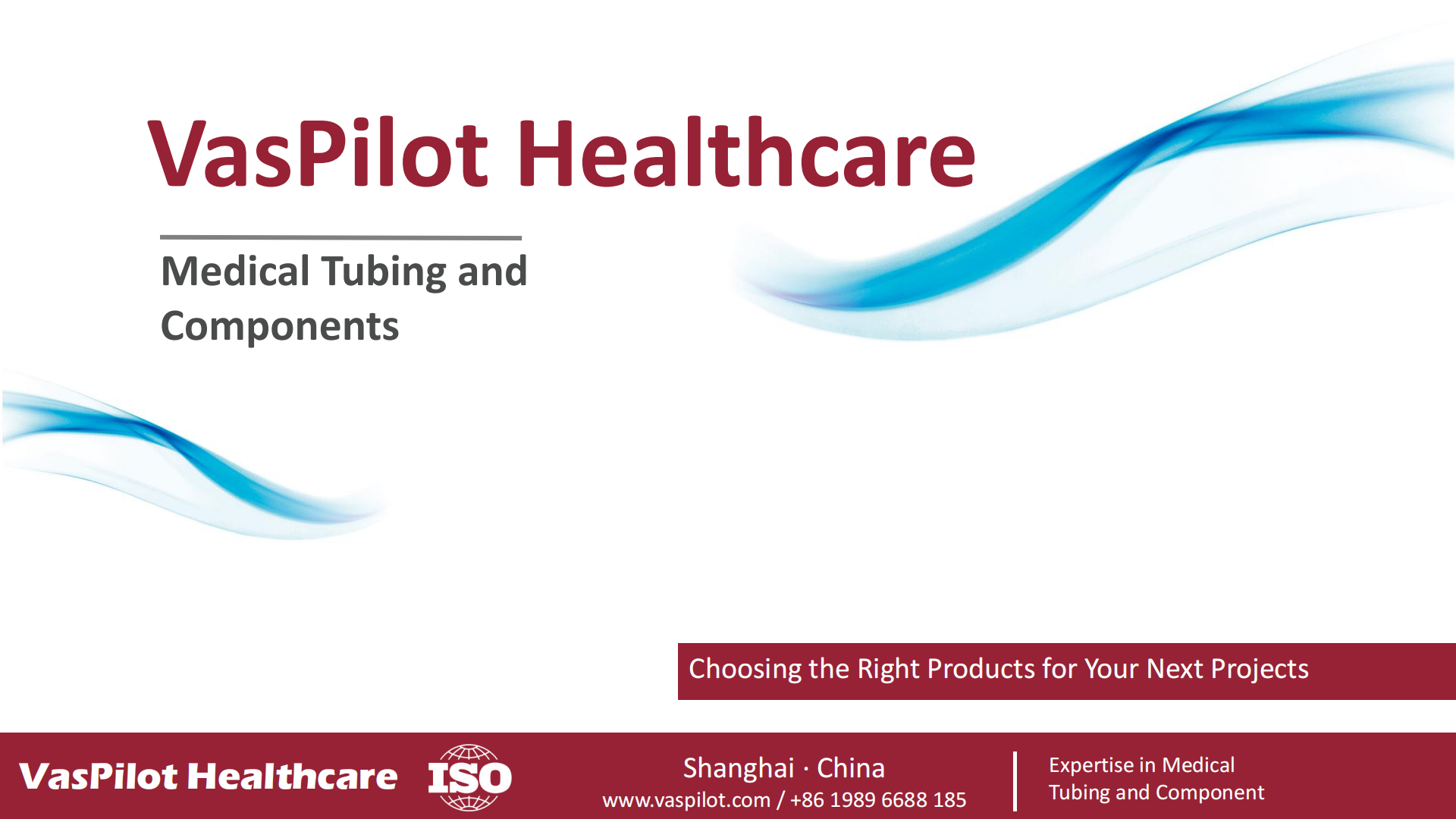 VasPilot Healthcare

Medical Tubing and Components

Choosing the Right Products for Your Next Projects

VasPilot Healthcare ISO

Shanghai · China
www.vaspilot.com / +86 1989 6688 185

Expertise in Medical Tubing and Component